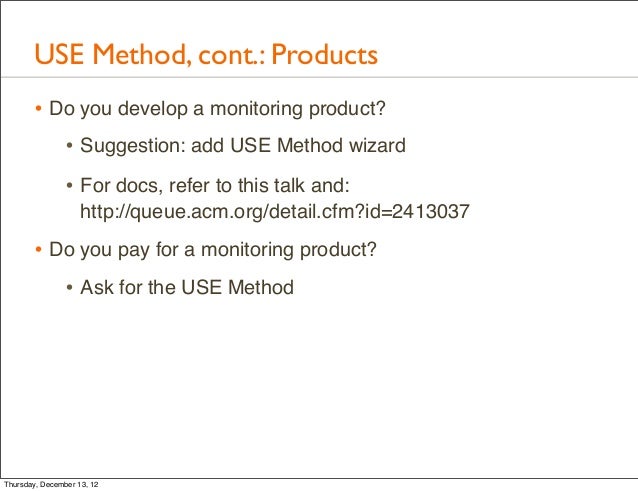 USE Method, cont.: Products

• Do you develop a monitoring product?

• Suggestion: add USE Method wizard

• For docs, refer to this talk and: http://queue.acm.org/detail.cfm?id=2413037

• Do you pay for a monitoring product?

• Ask for the USE Method

Thursday, December 13, 12